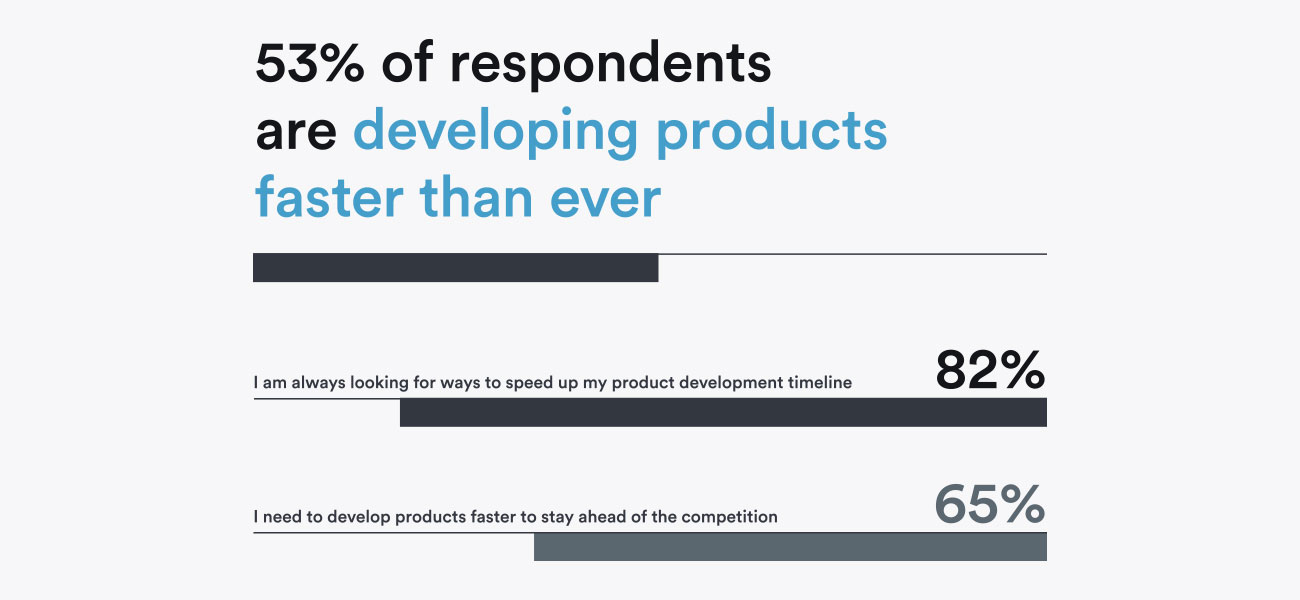 53% of respondents are developing products faster than ever

I am always looking for ways to speed up my product development timeline 82%

I need to develop products faster to stay ahead of the competition 65%